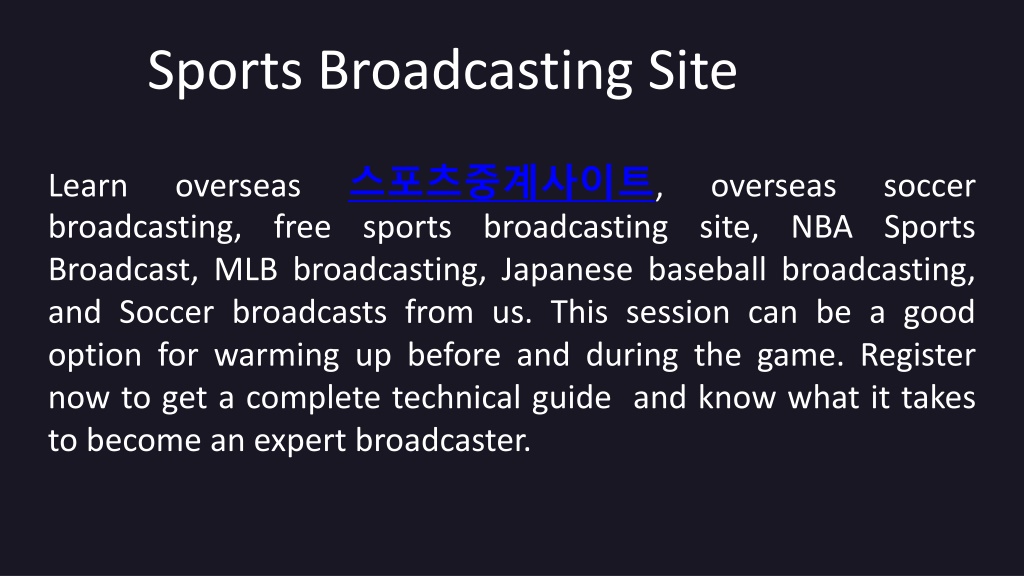 Sports Broadcasting Site

Learn overseas 스포츠중계사이트, overseas soccer broadcasting, free sports broadcasting site, NBA Sports Broadcast, MLB broadcasting, Japanese baseball broadcasting, and Soccer broadcasts from us. This session can be a good option for warming up before and during the game. Register now to get a complete technical guide and know what it takes to become an expert broadcaster.